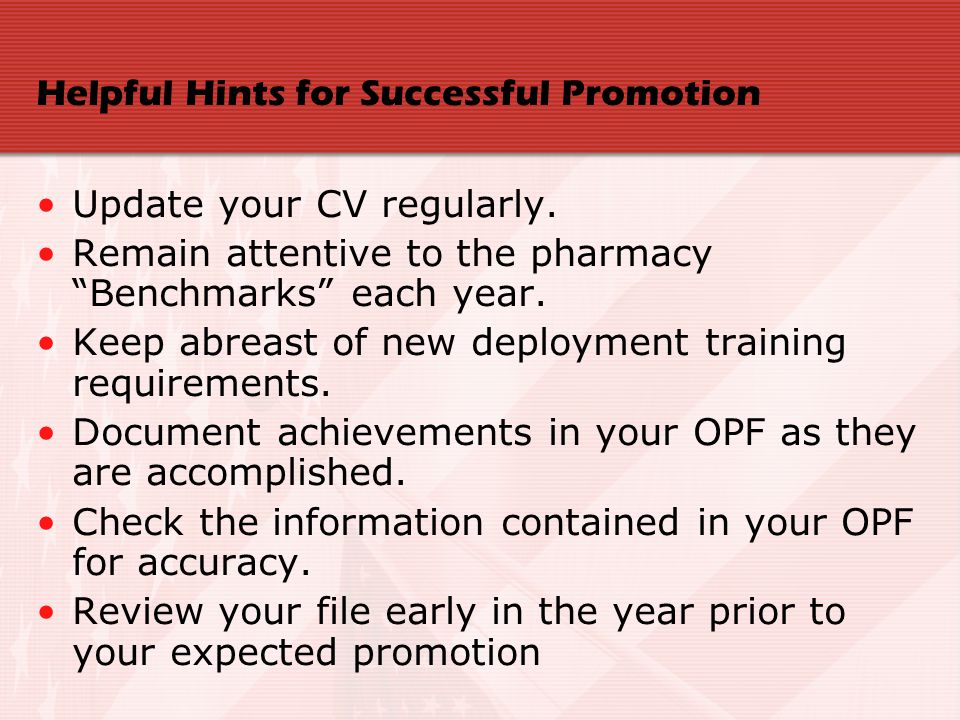 Helpful Hints for Successful Promotion

• Update your CV regularly.
• Remain attentive to the pharmacy “Benchmarks” each year.
• Keep abreast of new deployment training requirements.
• Document achievements in your OPF as they are accomplished.
• Check the information contained in your OPF for accuracy.
• Review your file early in the year prior to your expected promotion